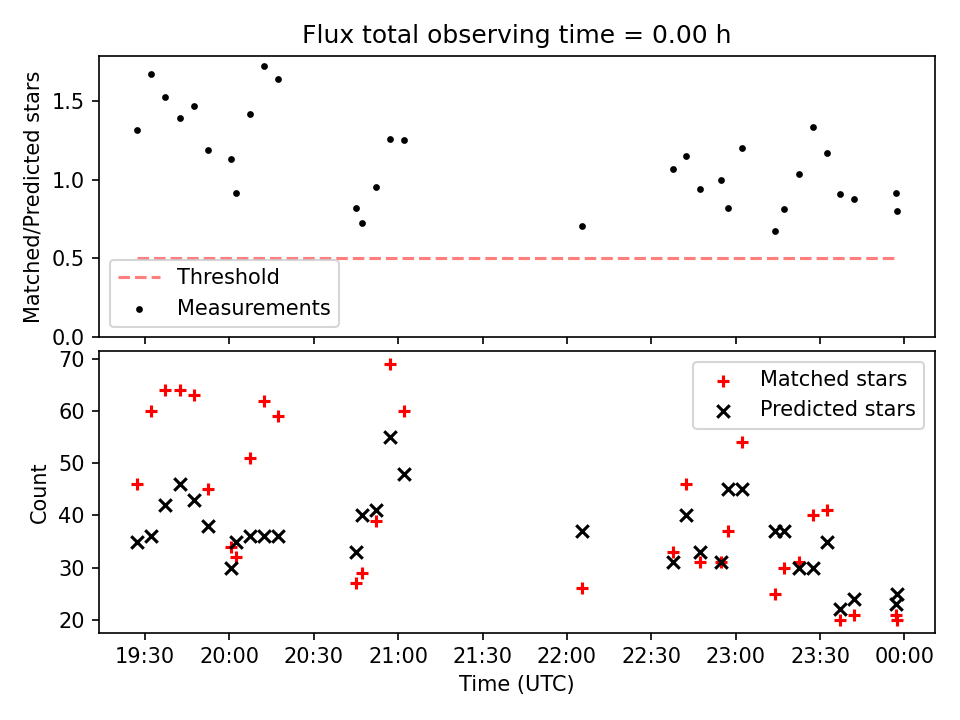 Flux total observing time = 0.00 h

Matched/Predicted stars

1.5
1.0
0.5
0.0

Threshold
Measurements

Count

70
60
50
40
30
20

Matched stars
Predicted stars

19:30
20:00
20:30
21:00
21:30
22:00
22:30
23:00
23:30
00:00

Time (UTC)